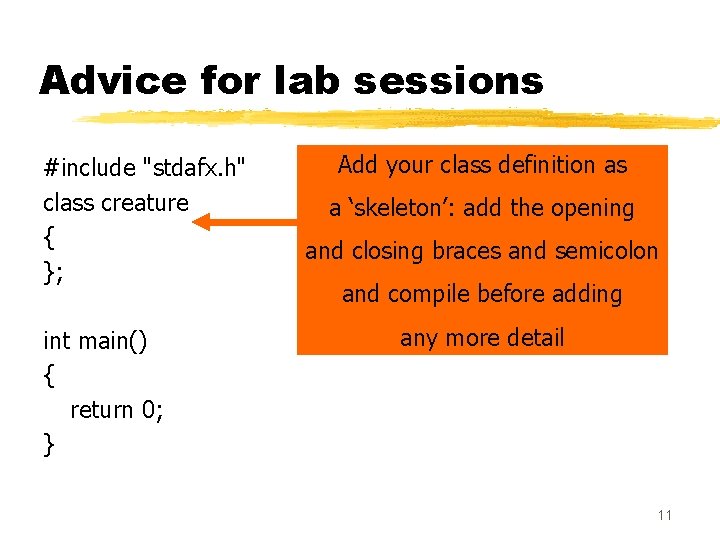 Advice for lab sessions

#include "stdafx.h"
class creature
{
};

int main()
{
return 0;
}

Add your class definition as a ‘skeleton’: add the opening and closing braces and semicolon and compile before adding any more detail

11